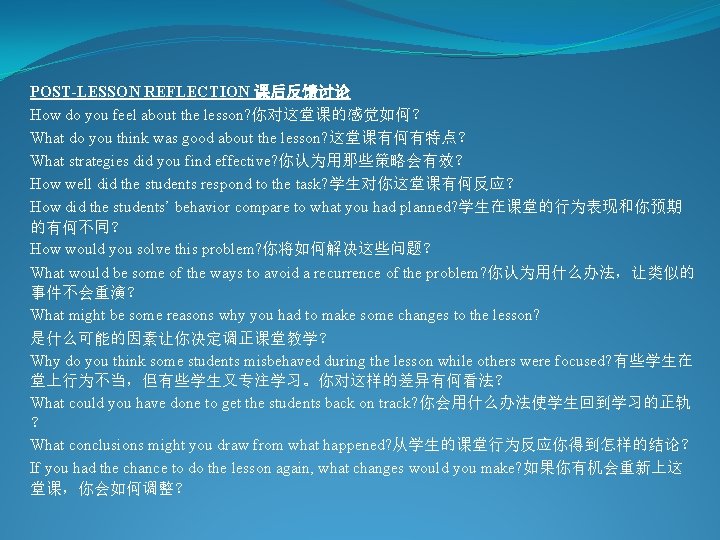 POST-LESSON REFLECTION 课后反馈讨论
How do you feel about the lesson?你对这堂课的感觉如何？
What do you think was good about the lesson?这堂课有何有特点？
What strategies did you find effective?你认为用那些策略会有效？
How well did the students respond to the task?学生对你这堂课有何反应？
How did the students' behavior compare to what you had planned?学生在课堂的行为表现和你预期的有何不同？
How would you solve this problem?你将如何解决这些问题？
What would be some of the ways to avoid a recurrence of the problem?你认为用什么办法，让类似的事件不会重演？
What might be some reasons why you had to make some changes to the lesson?
是什么可能的因素让你决定调正课堂教学？
Why do you think some students misbehaved during the lesson while others were focused?有些学生在堂上行为不当，但有些学生又专注学习。你对这样的差异有何看法？
What could you have done to get the students back on track?你会用什么办法使学生回到学习的正轨？
What conclusions might you draw from what happened?从学生的课堂行为反应你得到怎样的结论？
If you had the chance to do the lesson again, what changes would you make?如果你有机会重新上这堂课，你会如何调整？